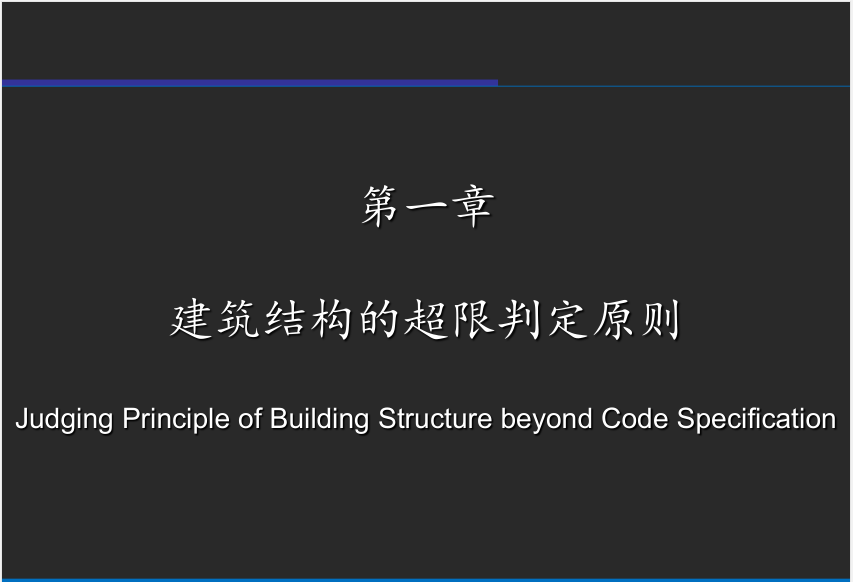 第一章

建筑结构的超限判定原则

Judging Principle of Building Structure beyond Code Specification